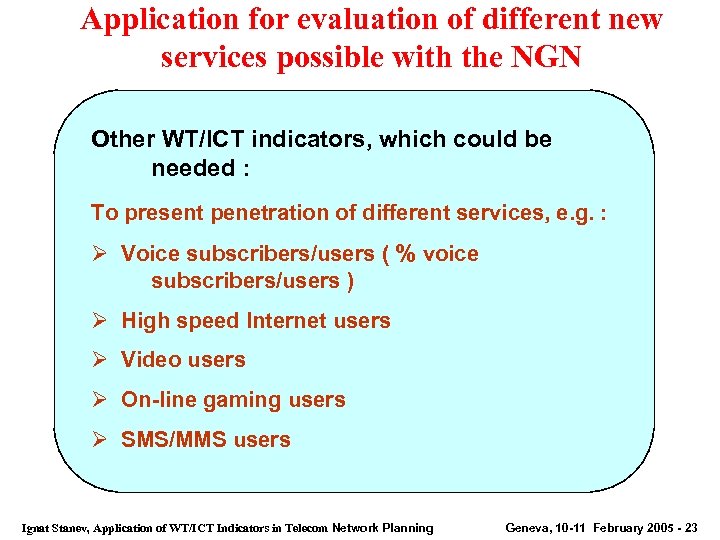 Application for evaluation of different new services possible with the NGN

Other WT/ICT indicators, which could be needed :

To present penetration of different services, e.g. :

➢ Voice subscribers/users ( % voice subscribers/users )

➢ High speed Internet users

➢ Video users

➢ On-line gaming users

➢ SMS/MMS users

Ignat Stanev, Application of WT/ICT Indicators in Telecom Network Planning

Geneva, 10-11 February 2005 - 23